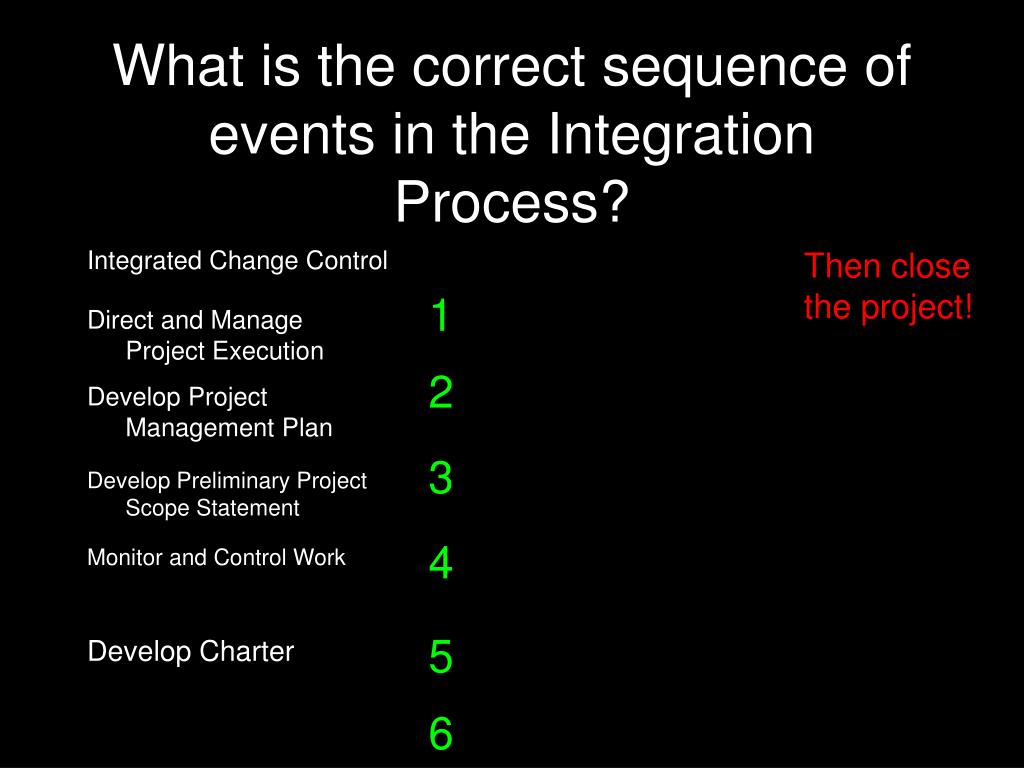 What is the correct sequence of events in the Integration Process?

Integrated Change Control

Direct and Manage Project Execution

Develop Project Management Plan

Develop Preliminary Project Scope Statement

Monitor and Control Work

Develop Charter

1

2

3

4

5

6

Then close the project!